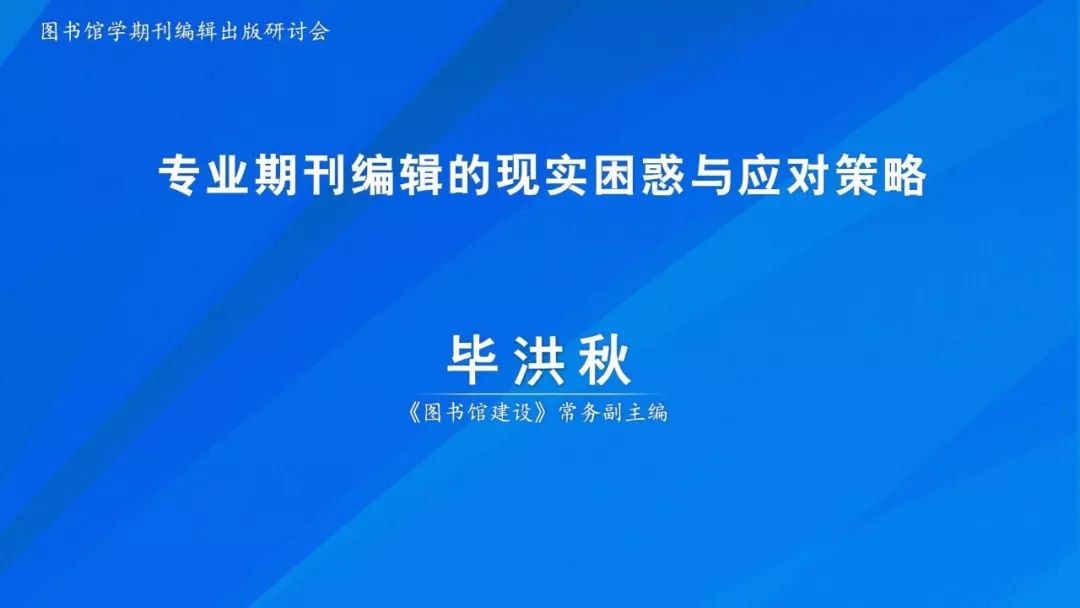 图书馆学期刊编辑出版研讨会

专业期刊编辑的现实困惑与应对策略

毕洪秋

《图书馆建设》常务副主编